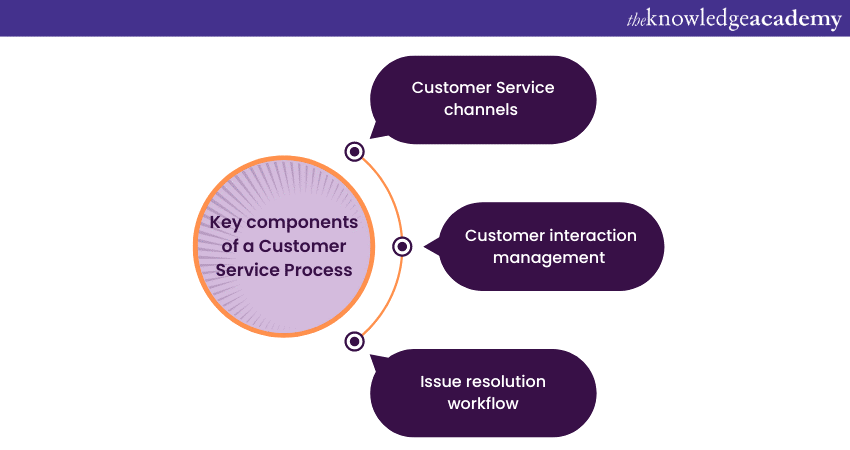 theknowledgeacademy

Key components of a Customer Service Process

Customer Service channels

Customer interaction management

Issue resolution workflow